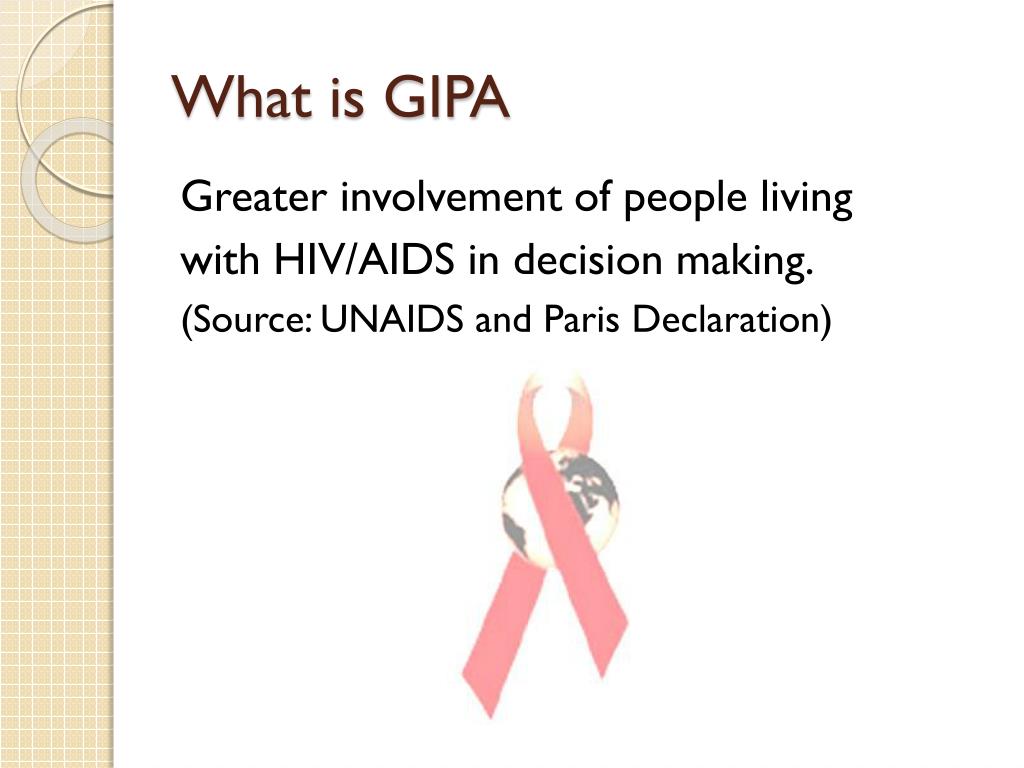 What is GIPA

Greater involvement of people living with HIV/AIDS in decision making.
(Source: UNAIDS and Paris Declaration)